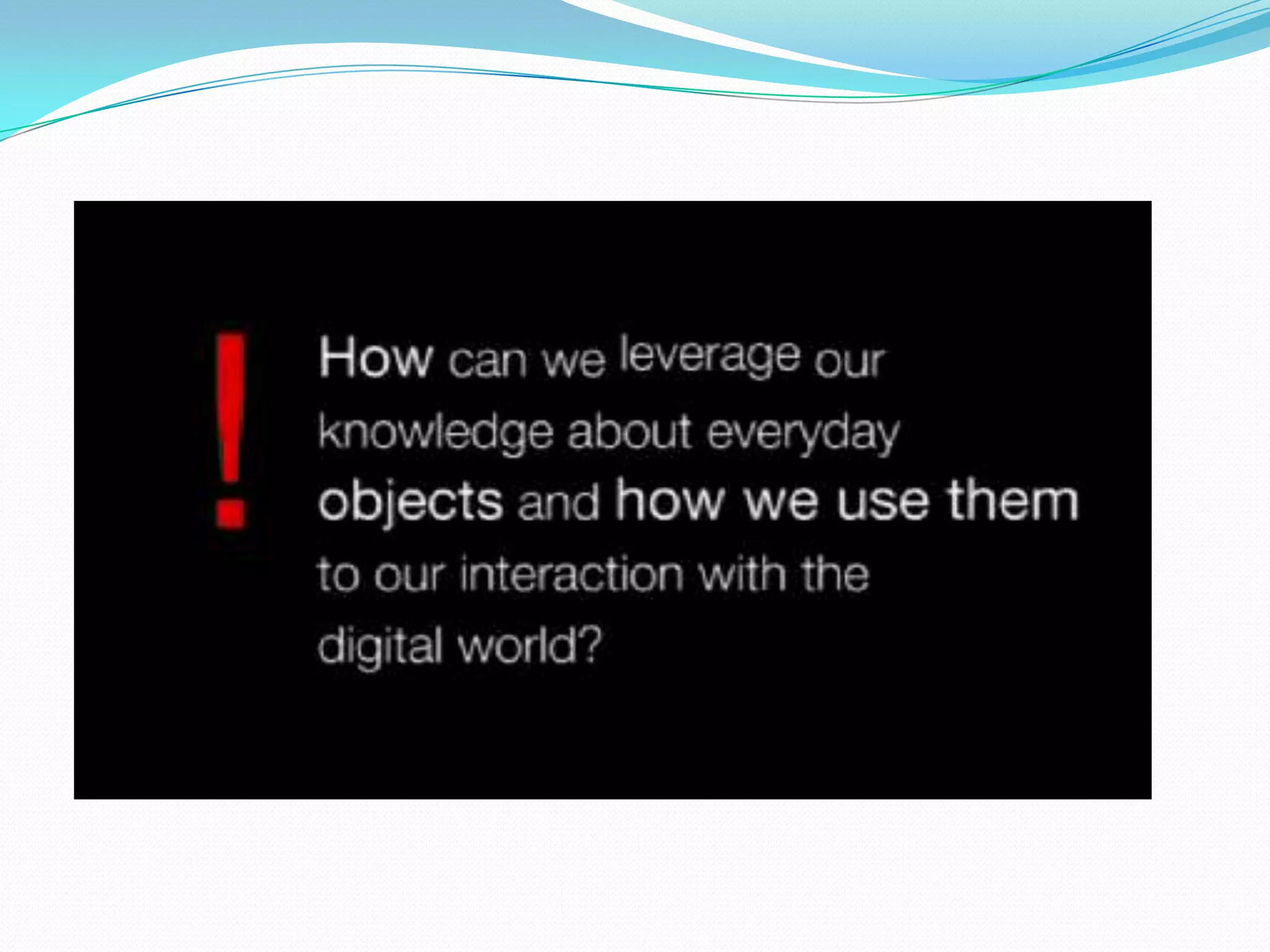 !

How can we leverage our knowledge about everyday objects and how we use them to our interaction with the digital world?